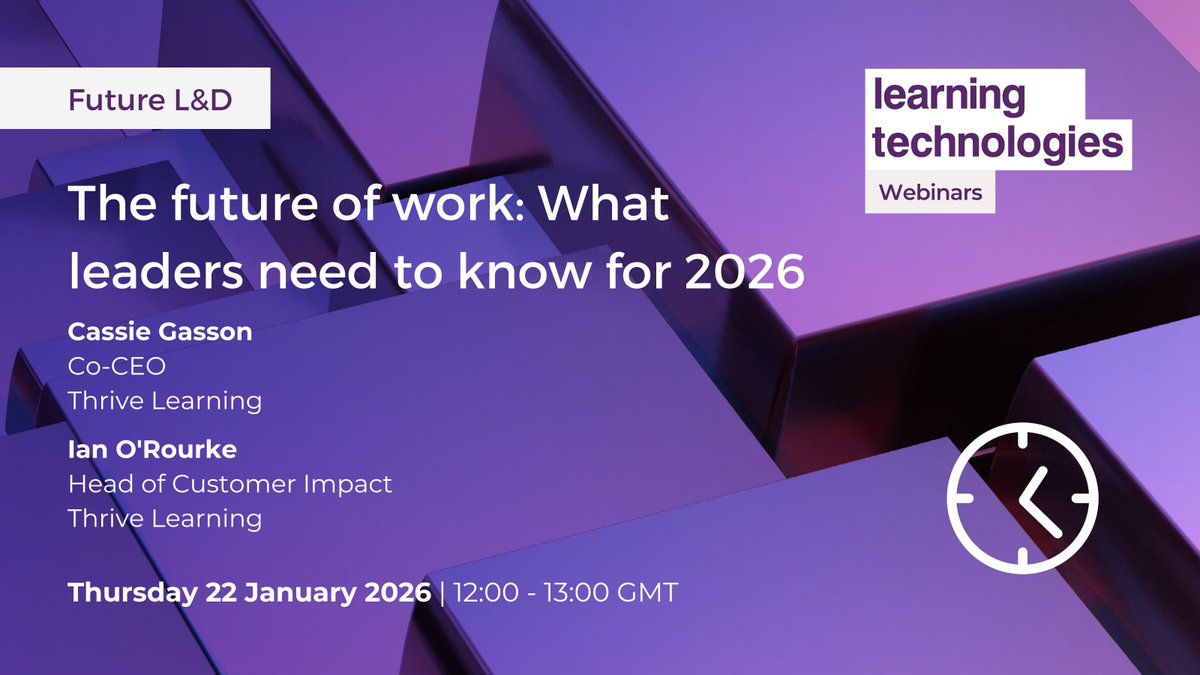 Future L&D

learning technologies
Webinars

The future of work: What leaders need to know for 2026

Cassie Gasson
Co-CEO
Thrive Learning

Ian O'Rourke
Head of Customer Impact
Thrive Learning

Thursday 22 January 2026 | 12:00 - 13:00 GMT